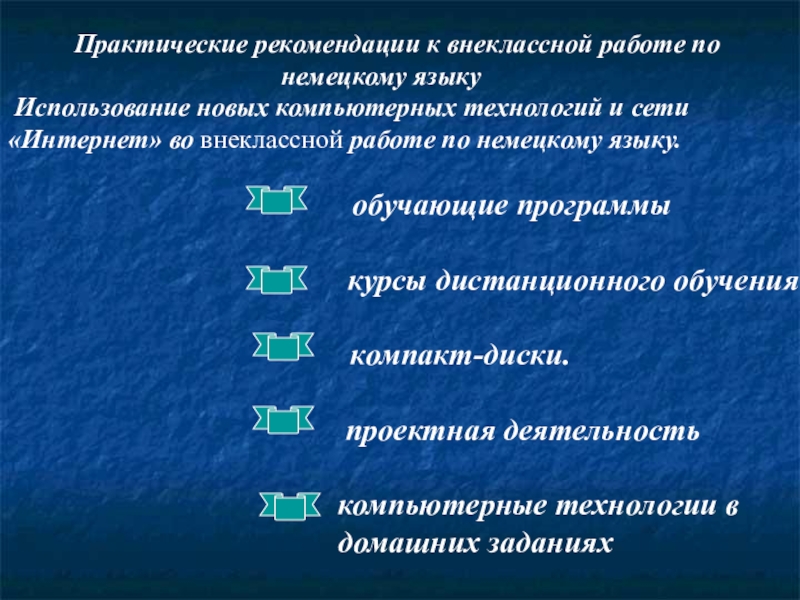 Практические рекомендации к внеклассной работе по немецкому языку
Использование новых компьютерных технологий и сети «Интернет» во внеклассной работе по немецкому языку.

обучающие программы

курсы дистанционного обучения

компакт-диски.

проектная деятельность

компьютерные технологии в домашних заданиях